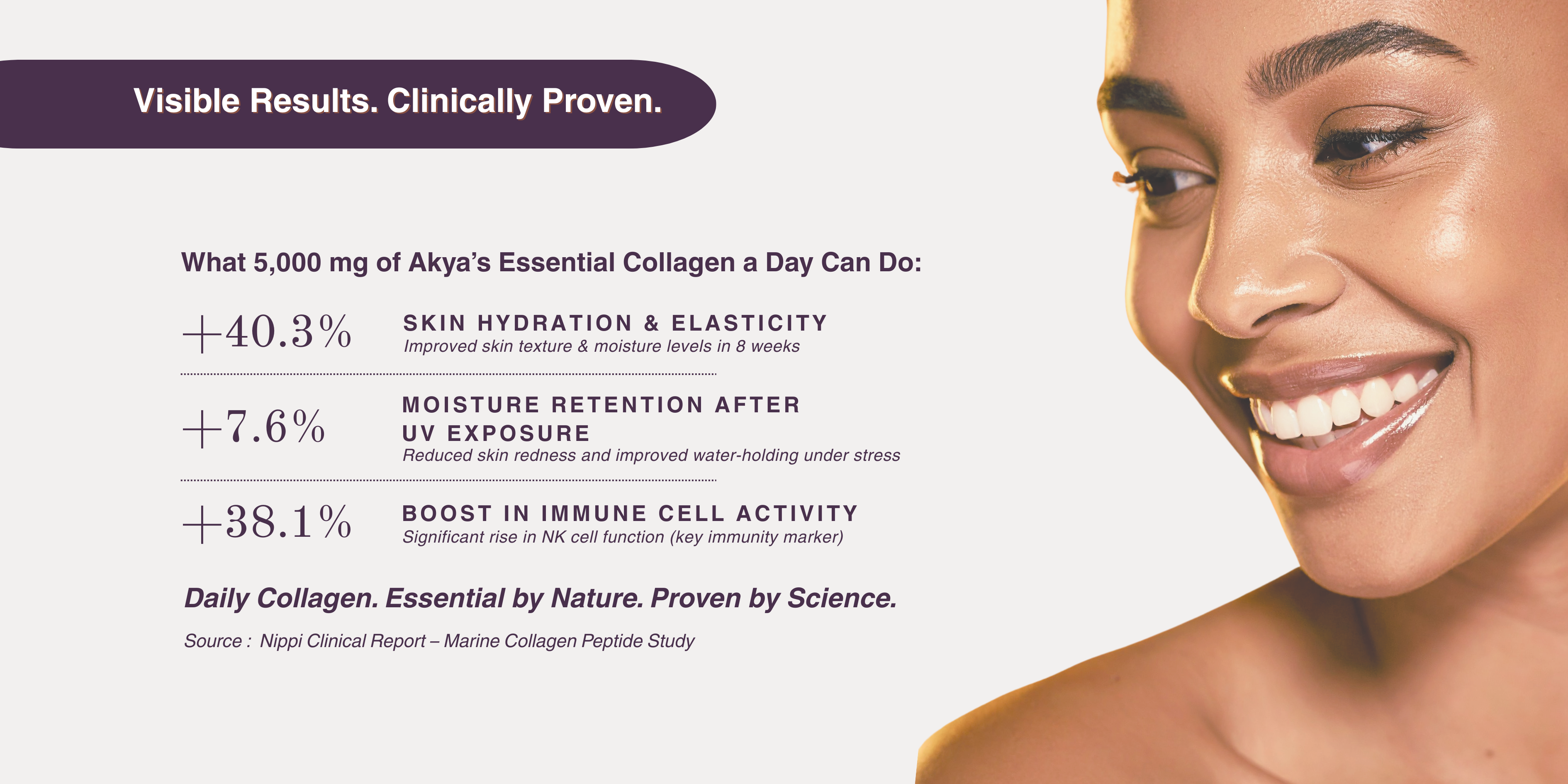 Visible Results. Clinically Proven.

What 5,000 mg of Akya's Essential Collagen a Day Can Do:

+40.3% SKIN HYDRATION & ELASTICITY
Improved skin texture & moisture levels in 8 weeks

+7.6% MOISTURE RETENTION AFTER UV EXPOSURE
Reduced skin redness and improved water-holding under stress

+38.1% BOOST IN IMMUNE CELL ACTIVITY
Significant rise in NK cell function (key immunity marker)

Daily Collagen. Essential by Nature. Proven by Science.

Source : Nippi Clinical Report – Marine Collagen Peptide Study